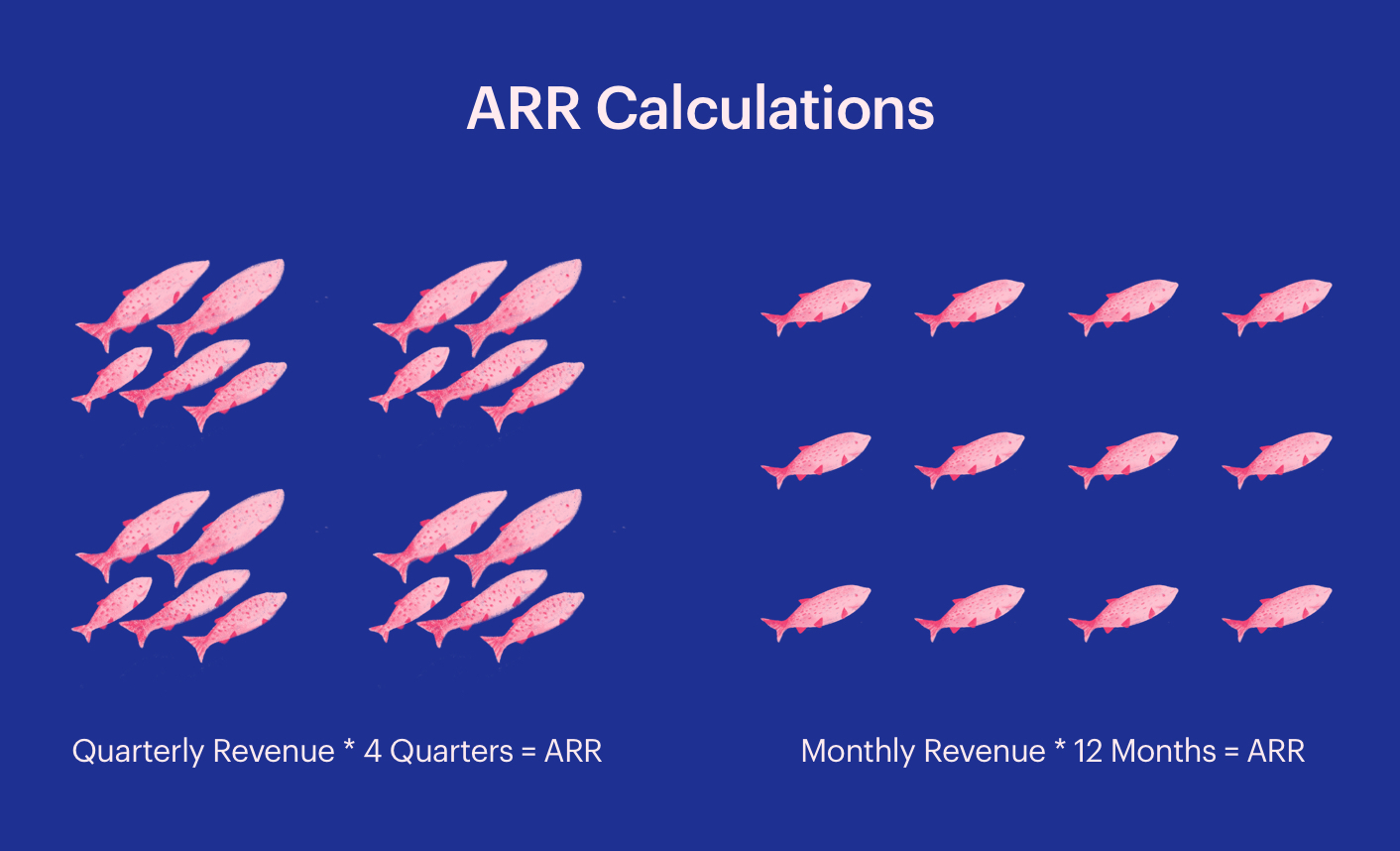 ARR Calculations

Quarterly Revenue * 4 Quarters = ARR

Monthly Revenue * 12 Months = ARR